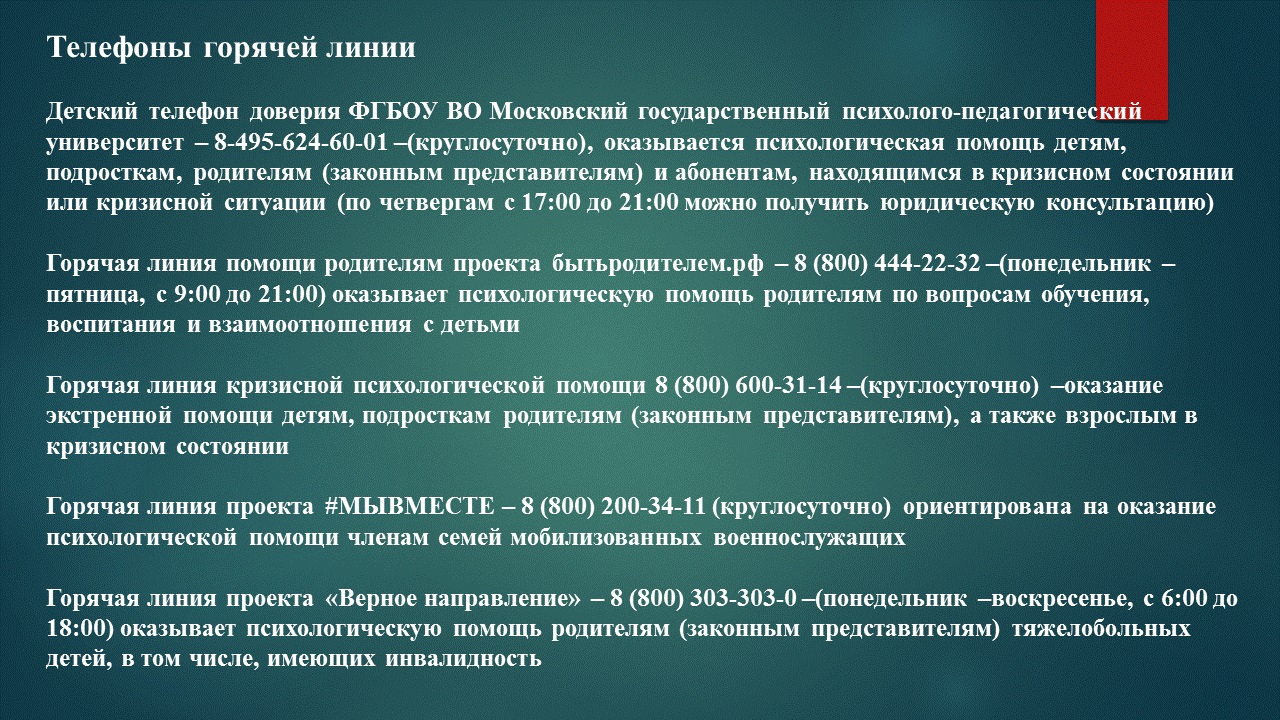 Телефоны горячей линии

Детский телефон доверия ФГБОУ ВО Московский государственный психолого-педагогический университет – 8-495-624-60-01 –(круглосуточно), оказывается психологическая помощь детям, подросткам, родителям (законным представителям) и абонентам, находящимся в кризисном состоянии или кризисной ситуации (по четвергам с 17:00 до 21:00 можно получить юридическую консультацию)

Горячая линия помощи родителям проекта бытьродителем.рф – 8 (800) 444-22-32 –(понедельник – пятница, с 9:00 до 21:00) оказывает психологическую помощь родителям по вопросам обучения, воспитания и взаимоотношения с детьми

Горячая линия кризисной психологической помощи 8 (800) 600-31-14 –(круглосуточно) –оказание экстренной помощи детям, подросткам родителям (законным представителям), а также взрослым в кризисном состоянии

Горячая линия проекта #МЫВМЕСТЕ – 8 (800) 200-34-11 (круглосуточно) ориентирована на оказание психологической помощи членам семей мобилизованных военнослужащих

Горячая линия проекта «Верное направление» – 8 (800) 303-303-0 –(понедельник –воскресенье, с 6:00 до 18:00) оказывает психологическую помощь родителям (законным представителям) тяжелобольных детей, в том числе, имеющих инвалидность